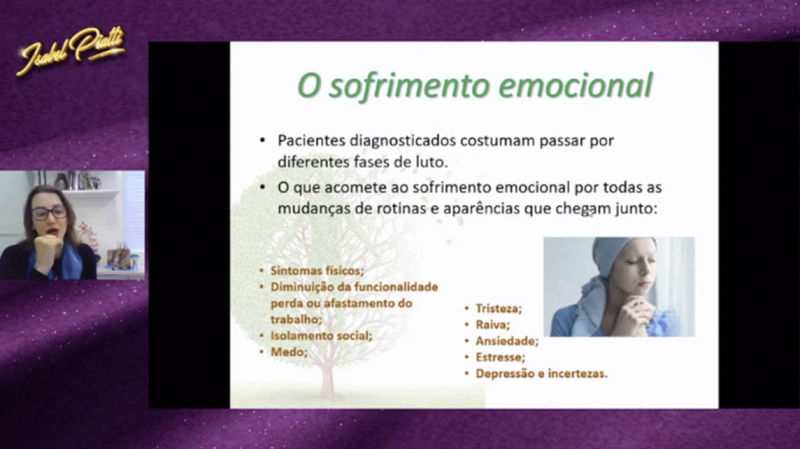 Isabel Piatti

O sofrimento emocional

• Pacientes diagnosticados costumam passar por diferentes fases de luto.

• O que acomete ao sofrimento emocional por todas as mudanças de rotinas e aparências que chegam junto:

• Sintomas físicos;
• Diminuição da funcionalidade perda ou afastamento do trabalho;
• Isolamento social;
• Medo;

• Tristeza;
• Raiva;
• Ansiedade;
• Estresse;
• Depressão e incertezas.